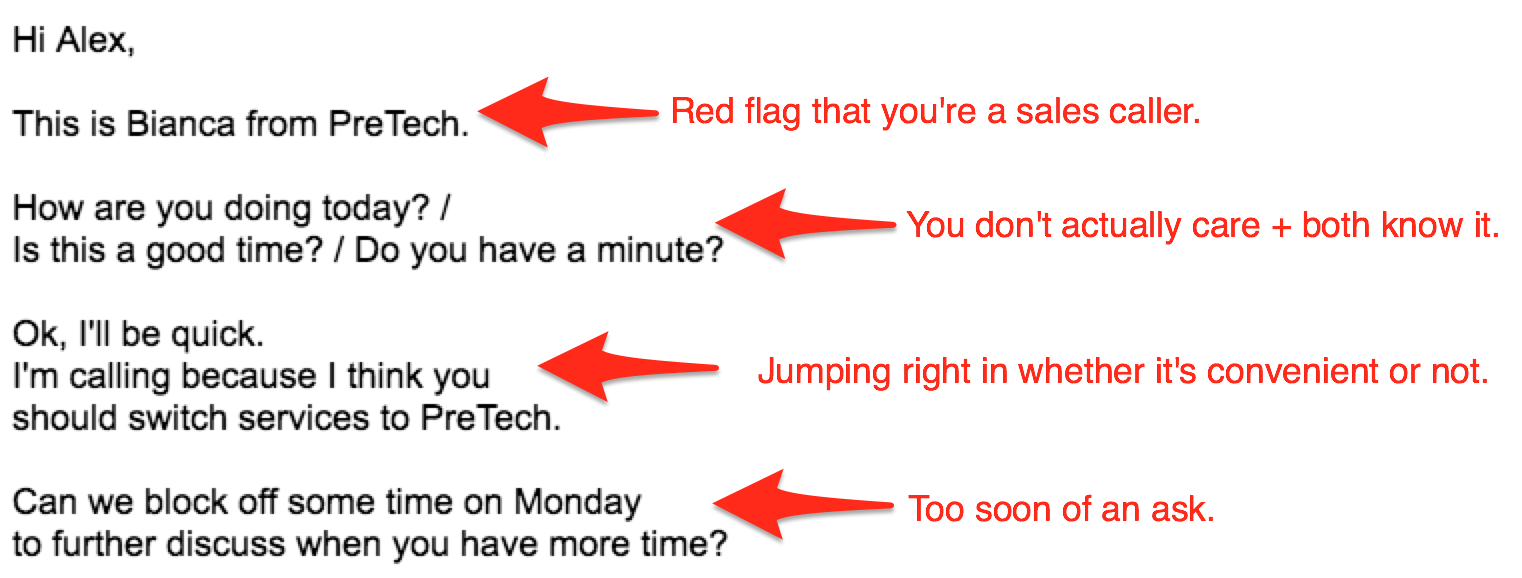 Hi Alex,

This is Bianca from PreTech.

Red flag that you're a sales caller.

How are you doing today? /
Is this a good time? / Do you have a minute?

You don't actually care + both know it.

Ok, I'll be quick.
I'm calling because I think you should switch services to PreTech.

Jumping right in whether it's convenient or not.

Can we block off some time on Monday to further discuss when you have more time?

Too soon of an ask.